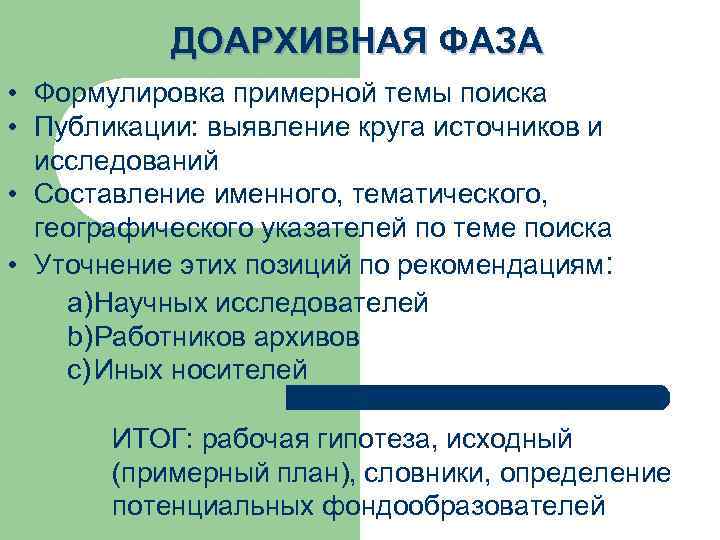 ДОАРХИВНАЯ ФАЗА

• Формулировка примерной темы поиска
• Публикации: выявление круга источников и исследований
• Составление именного, тематического, географического указателей по теме поиска
• Уточнение этих позиций по рекомендациям:

a)Научных исследователей
b)Работников архивов
c)Иных носителей

ИТОГ: рабочая гипотеза, исходный (примерный план), словники, определение потенциальных фондообразователей